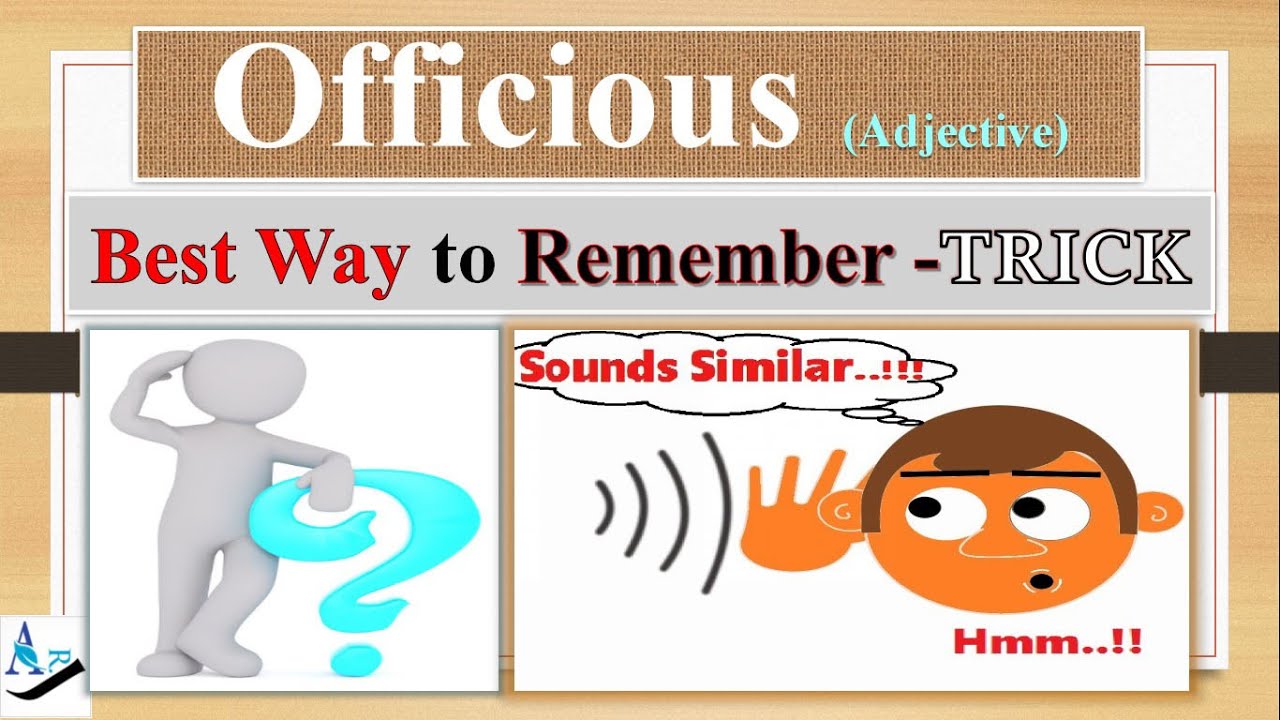 Officious (Adjective)

Best Way to Remember -TRICK

Sounds Similar..!!!

Hmm..!!

AR